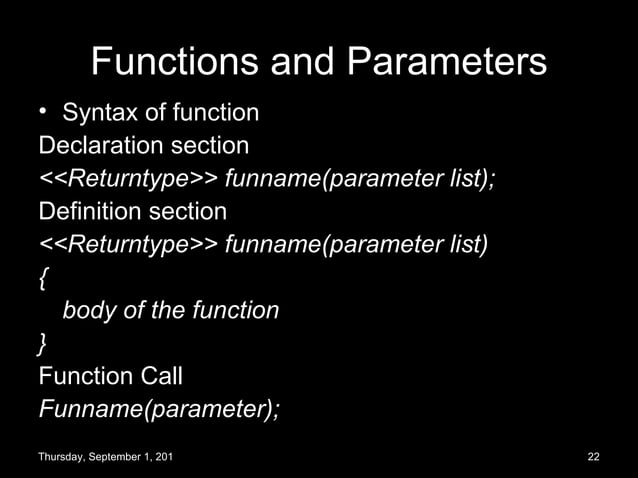 Functions and Parameters

• Syntax of function

Declaration section

<<Returntype>> funname(parameter list);

Definition section

<<Returntype>> funname(parameter list)

{

body of the function

}

Function Call

Funname(parameter);

Thursday, September 1, 201

22